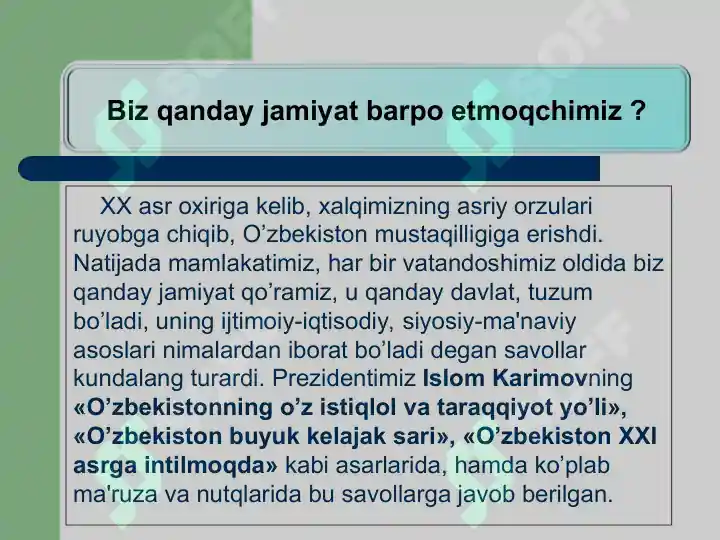 Biz qanday jamiyat barpo etmoqchimiz ?

XX asr oxiriga kelib, xalqimizning asriy orzulari ruyobga chiqib, O’zbekiston mustaqilligiga erishdi. Natijada mamlakatimiz, har bir vatandoshimiz oldida biz qanday jamiyat qo’ramiz, u qanday davlat, tuzum bo’ladi, uning ijtimoiy-iqtisodiy, siyosiy-ma'naviy asoslari nimalardan iborat bo’ladi degan savollar kundalang turardi. Prezidentimiz Islom Karimovning «O’zbekistonning o’z istiqlol va taraqqiyot yo’li», «O’zbekiston buyuk kelajak sari», «O’zbekiston XXI asrga intilmoqda» kabi asarlarida, hamda ko’plab ma'ruza va nutqlarida bu savollarga javob berilgan.